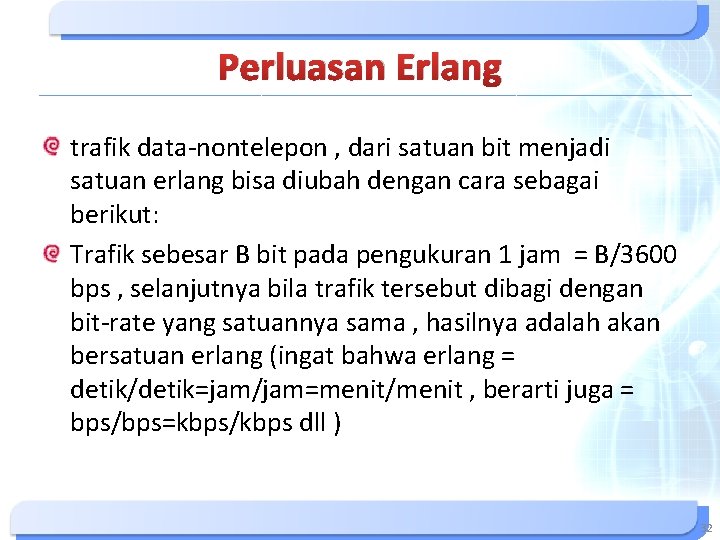 Perluasan Erlang

trafik data-nontelepon , dari satuan bit menjadi satuan erlang bisa diubah dengan cara sebagai berikut:

Trafik sebesar B bit pada pengukuran 1 jam = B/3600 bps , selanjutnya bila trafik tersebut dibagi dengan bit-rate yang satuannya sama , hasilnya adalah akan bersatuan erlang (ingat bahwa erlang = detik/detik=jam/jam=menit/menit , berarti juga = bps/bps=kbps/kbps dll )

32